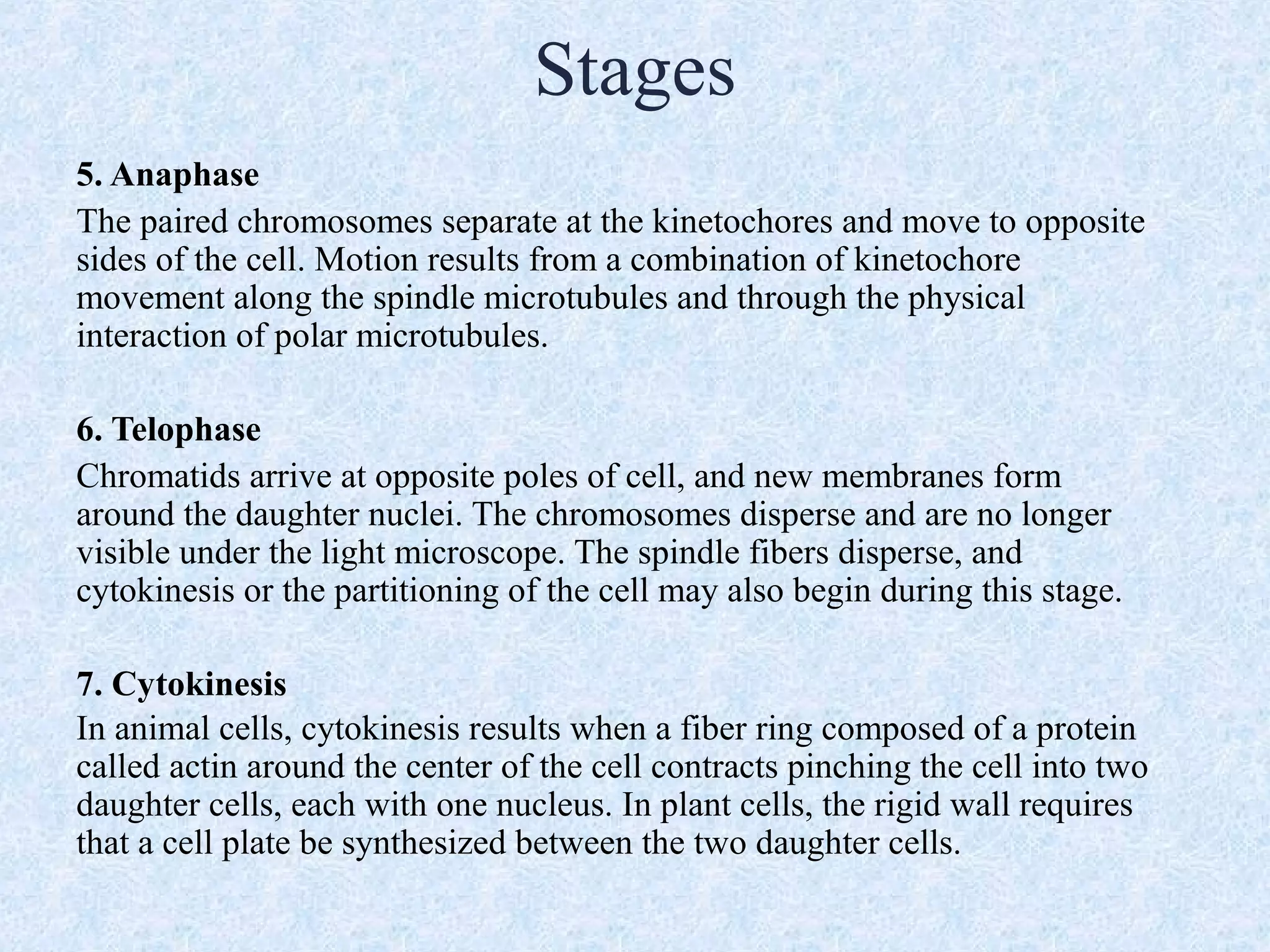 Stages

5. Anaphase

The paired chromosomes separate at the kinetochores and move to opposite sides of the cell. Motion results from a combination of kinetochore movement along the spindle microtubules and through the physical interaction of polar microtubules.

6. Telophase

Chromatids arrive at opposite poles of cell, and new membranes form around the daughter nuclei. The chromosomes disperse and are no longer visible under the light microscope. The spindle fibers disperse, and cytokinesis or the partitioning of the cell may also begin during this stage.

7. Cytokinesis

In animal cells, cytokinesis results when a fiber ring composed of a protein called actin around the center of the cell contracts pinching the cell into two daughter cells, each with one nucleus. In plant cells, the rigid wall requires that a cell plate be synthesized between the two daughter cells.